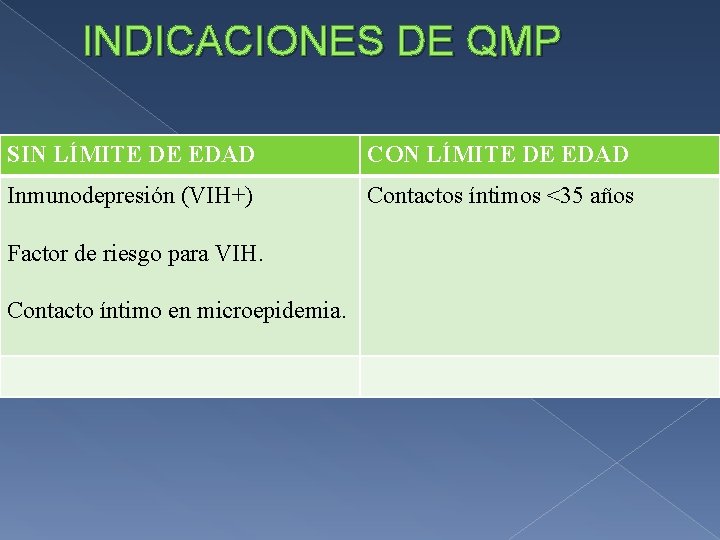 INDICACIONES DE QMP

| SIN LÍMITE DE EDAD | CON LÍMITE DE EDAD |
|---|---|
| Inmunodepresión (VIH+)<br><br>Factor de riesgo para VIH.<br><br>Contacto íntimo en microepidemia. | Contactos íntimos <35 años |
| | |